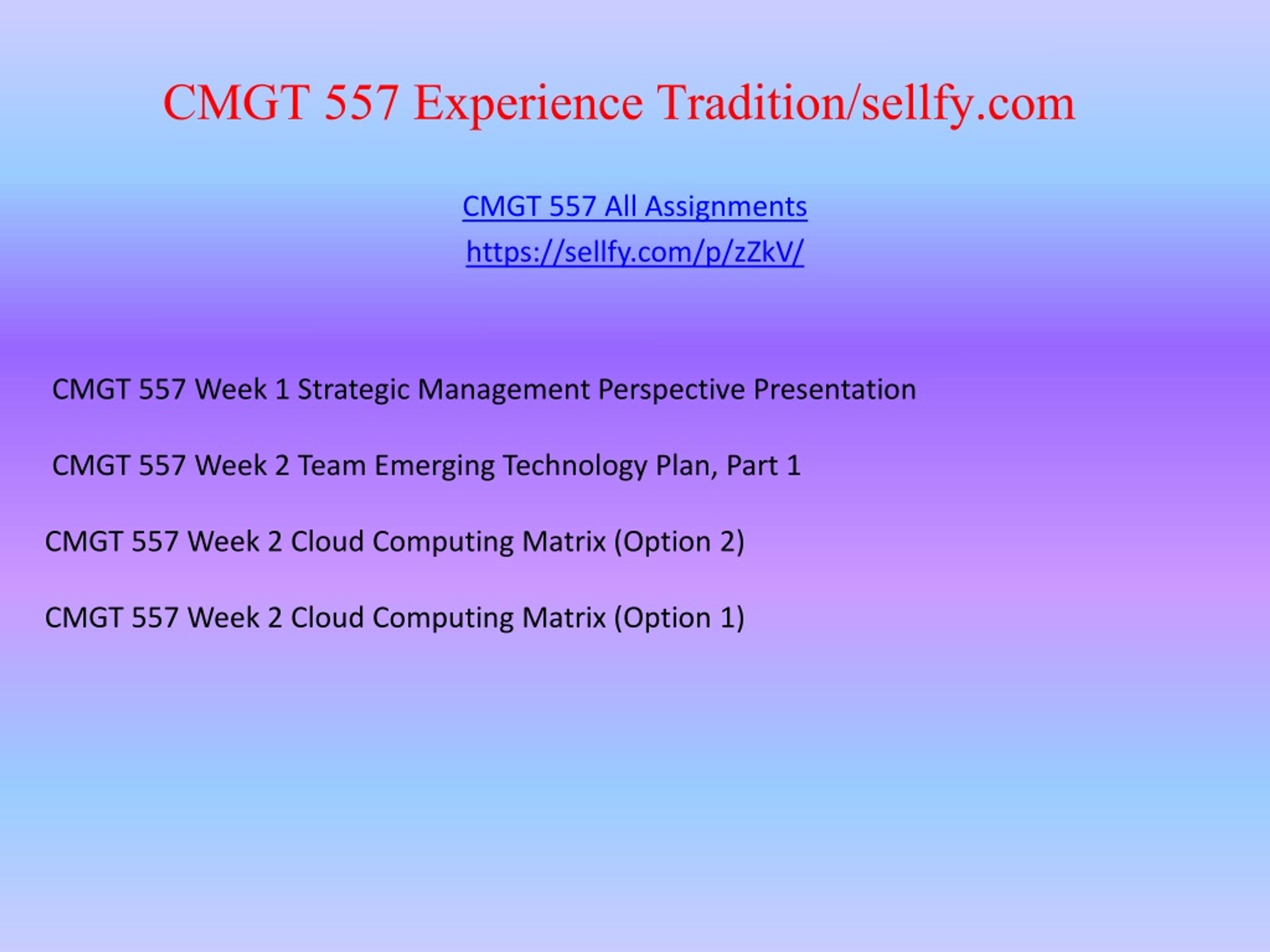 CMGT 557 Experience Tradition/sellfy.com

CMGT 557 All Assignments
https://sellfy.com/p/zZkV/

CMGT 557 Week 1 Strategic Management Perspective Presentation

CMGT 557 Week 2 Team Emerging Technology Plan, Part 1

CMGT 557 Week 2 Cloud Computing Matrix (Option 2)

CMGT 557 Week 2 Cloud Computing Matrix (Option 1)